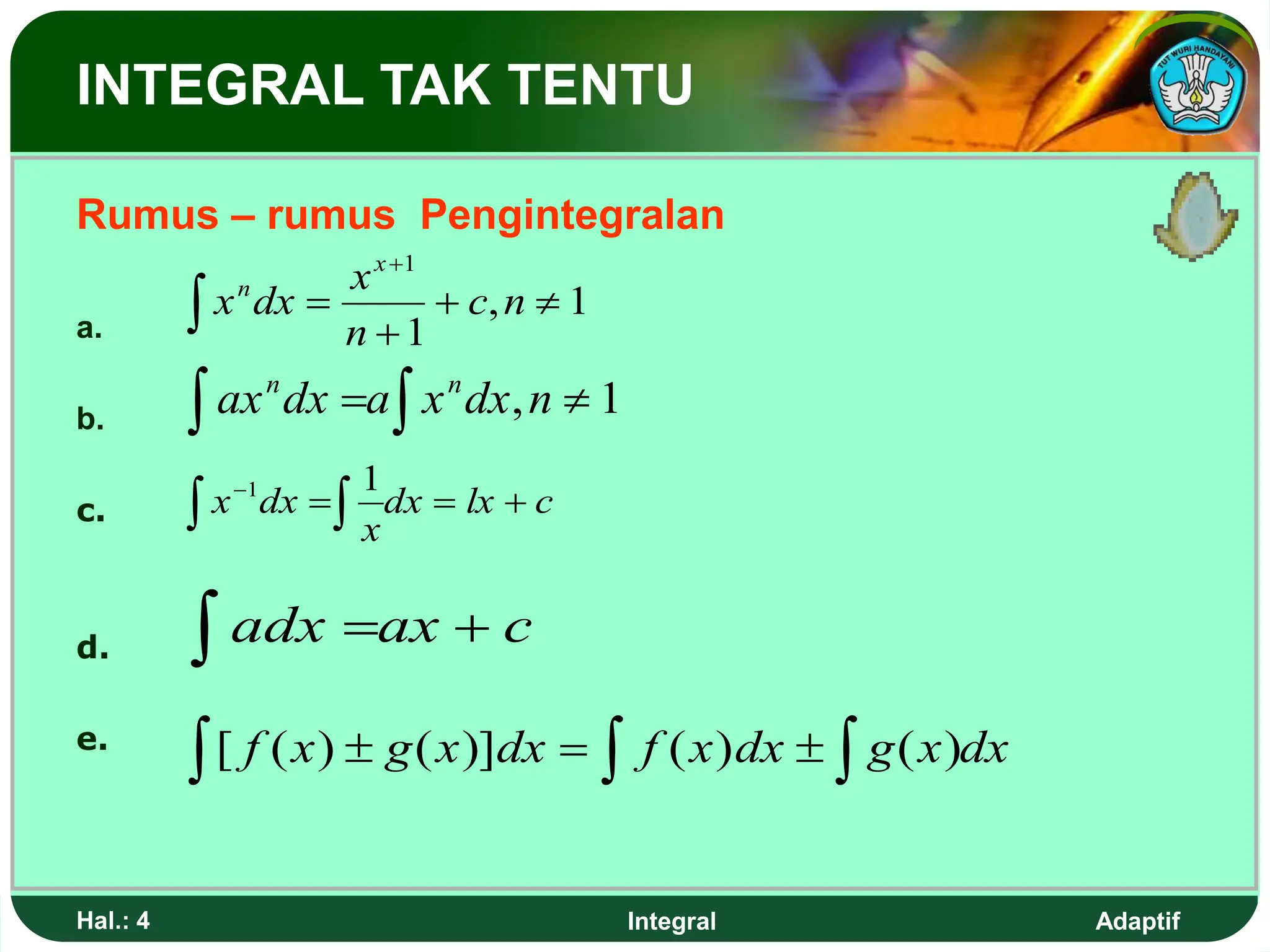 INTEGRAL TAK TENTU

TUT WURI HANDAYANI

Rumus – rumus Pengintegralan

a. $\int x^n dx = \frac{x^{x+1}}{n+1} + c, n \neq 1$

b. $\int ax^n dx = a\int x^n dx, n \neq 1$

c. $\int x^{-1} dx = \int \frac{1}{x} dx = lx + c$

d. $\int a dx = ax + c$

e. $\int [f(x) \pm g(x)] dx = \int f(x) dx \pm \int g(x) dx$

Hal.: 4

Integral

Adaptif